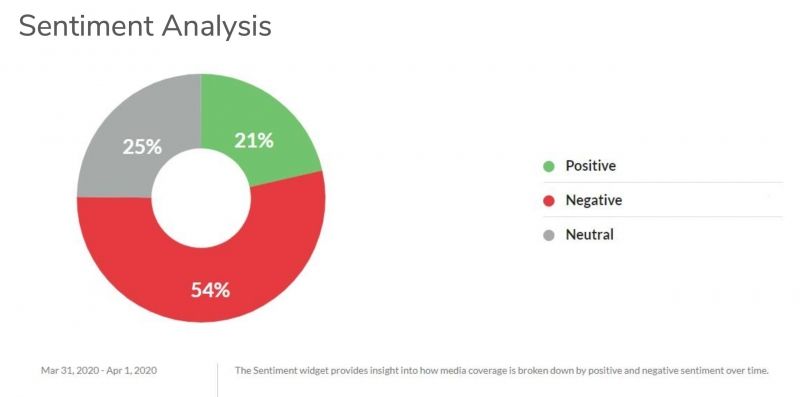 Sentiment Analysis

25%

21%

54%

Positive

Negative

Neutral

Mar 31, 2020 - Apr 1, 2020

The Sentiment widget provides insight into how media coverage is broken down by positive and negative sentiment over time.